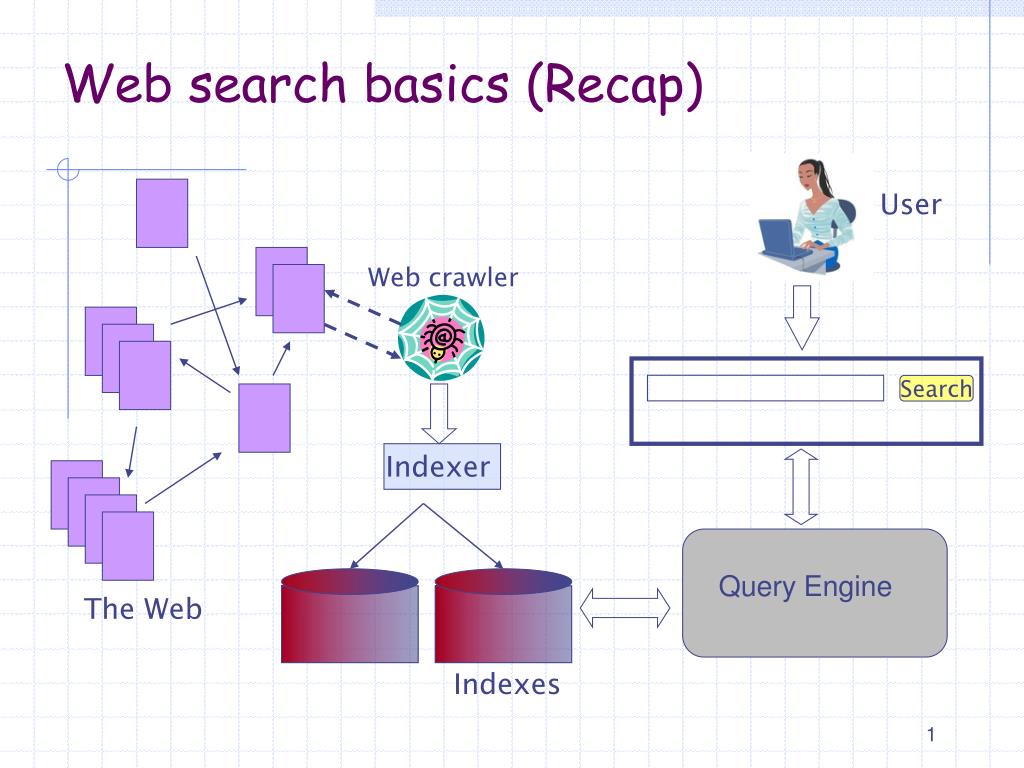 Web search basics (Recap)

User

Web crawler

Search

Indexer

Query Engine

The Web

Indexes

1